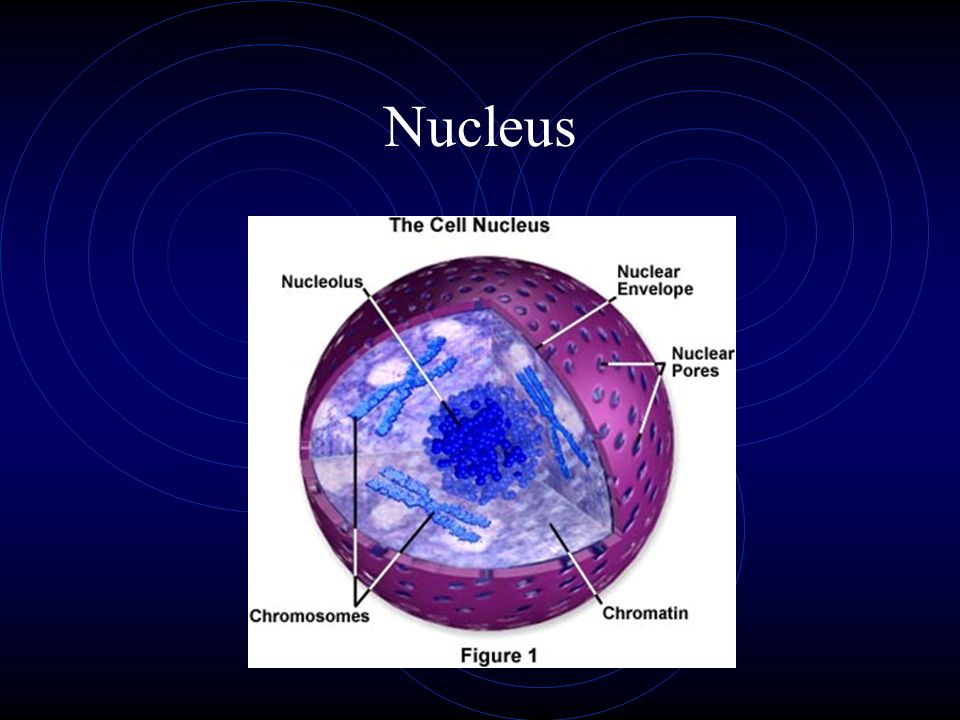 Nucleus

The Cell Nucleus

Nucleolus

Nuclear Envelope

Nuclear Pores

Chromosomes

Chromatin

Figure 1